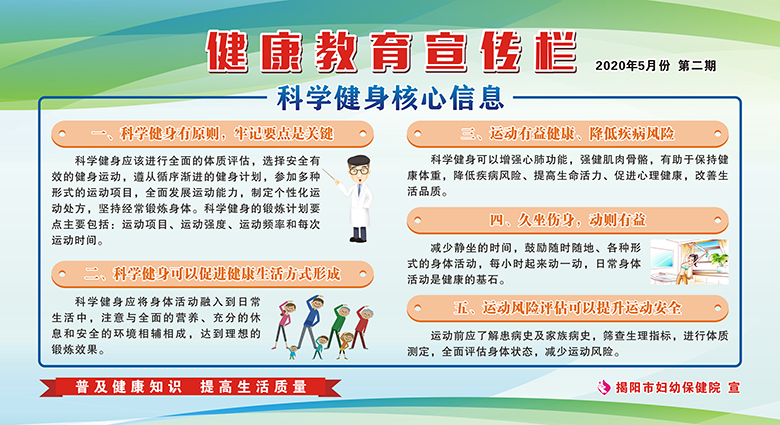 健康教育宣传栏

2020年5月份 第二期

科学健身核心信息

一、科学健身有原则，牢记要点是关键

科学健身应该进行全面的体质评估，选择安全有效的健身运动，遵从循序渐进的健身计划，参加多种形式的运动项目，全面发展运动能力，制定个性化运动处方，坚持经常锻炼身体。科学健身的锻炼计划要点主要包括：运动项目、运动强度、运动频率和每次运动时间。

二、科学健身可以促进健康生活方式形成

科学健身应将身体活动融入到日常生活中，注意与全面的营养、充分的休息和安全的环境相辅相成，达到理想的锻炼效果。

三、运动有益健康、降低疾病风险

科学健身可以增强心肺功能，强健肌肉骨骼，有助于保持健康体重，降低疾病风险、提高生命活力、促进心理健康，改善生活品质。

四、久坐伤身，动则有益

减少静坐的时间，鼓励随时随地、各种形式的身体活动，每小时起来动一动，日常身体活动是健康的基石。

五、运动风险评估可以提升运动安全

运动前应了解患病史及家族病史，筛查生理指标，进行体质测定，全面评估身体状态，减少运动风险。

普及健康知识 提高生活质量

揭阳市妇幼保健院 宣